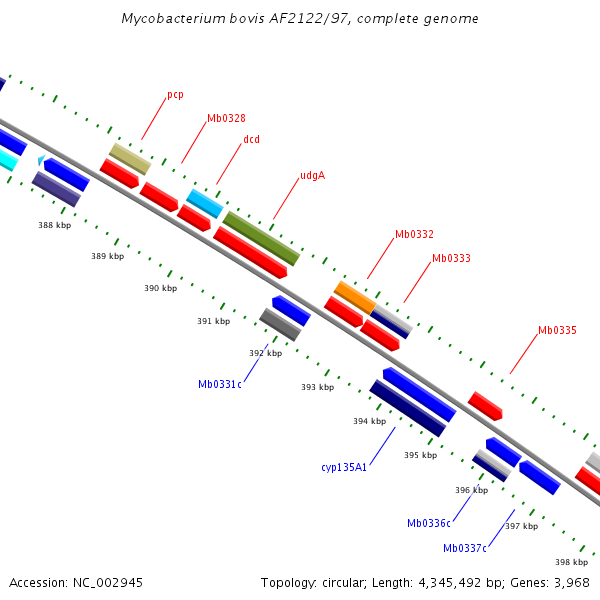 Mycobacterium bovis AF2122/97, complete genome

pcp
Mb0328
dcd
udgA
Mb0332
Mb0333
Mb0335

388 kbp
389 kbp
390 kbp
391 kbp
392 kbp
393 kbp
394 kbp
395 kbp
396 kbp
397 kbp
398 kbp

Mb0331c
cyp135A1
Mb0336c
Mb0337c

Accession: NC_002945

Topology: circular; Length: 4,345,492 bp; Genes: 3,968